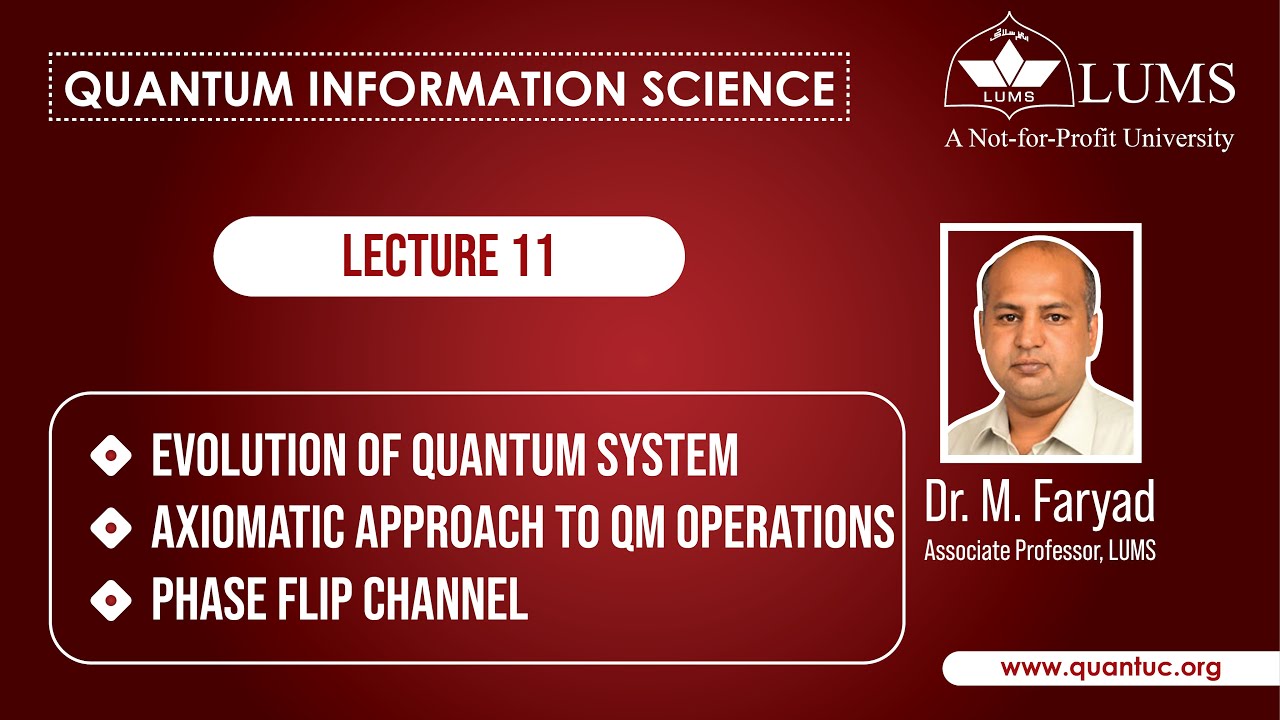 QUANTUM INFORMATION SCIENCE

LUMS
LUMS
A Not-for-Profit University

LECTURE 11

EVOLUTION OF QUANTUM SYSTEM
AXIOMATIC APPROACH TO QM OPERATIONS
PHASE FLIP CHANNEL

Dr. M. Faryad
Associate Professor, LUMS

www.quantuc.org